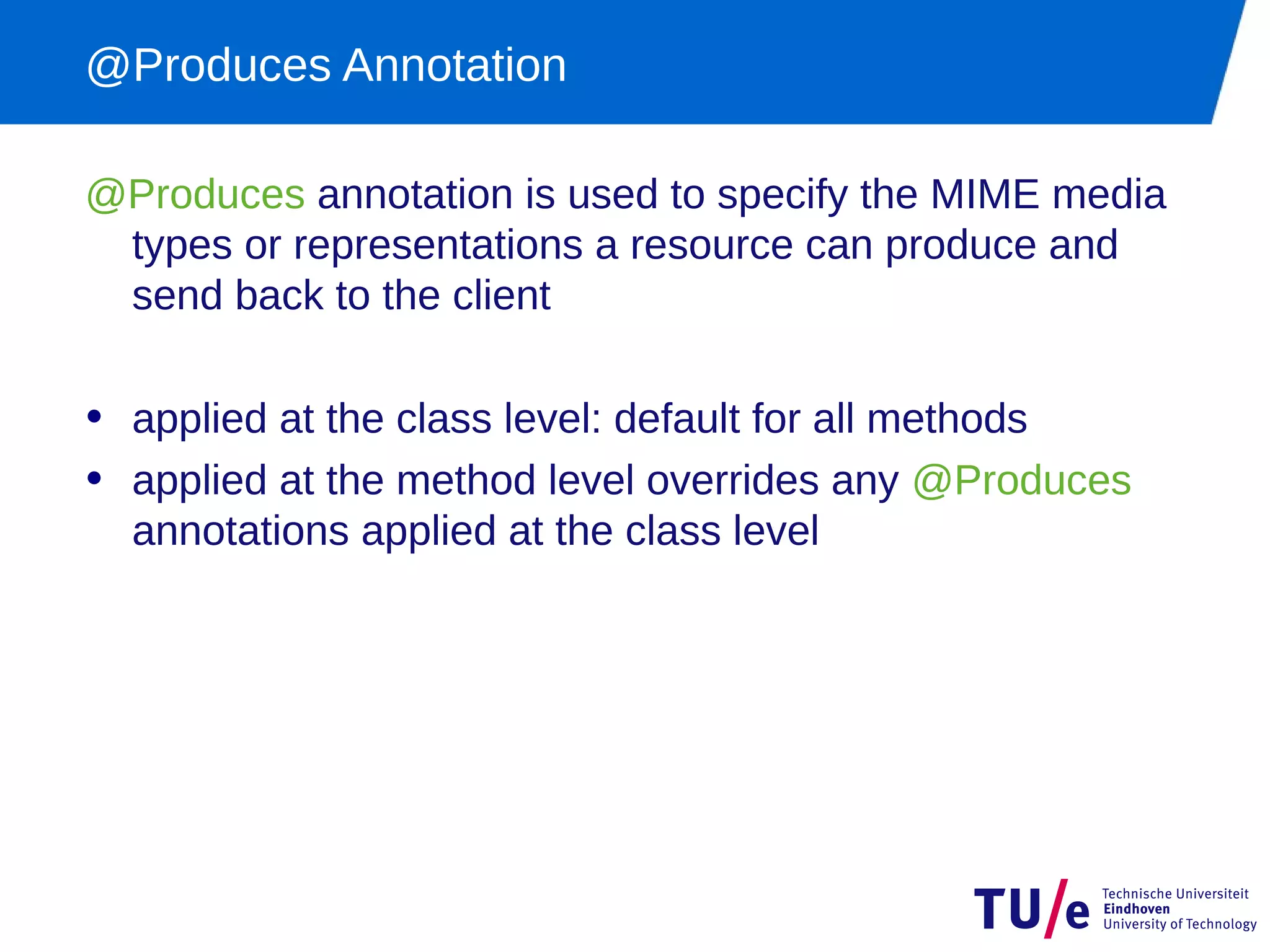 @Produces Annotation

@Produces annotation is used to specify the MIME media types or representations a resource can produce and send back to the client

• applied at the class level: default for all methods
• applied at the method level overrides any @Produces annotations applied at the class level

TU/e Technische Universiteit Eindhoven University of Technology